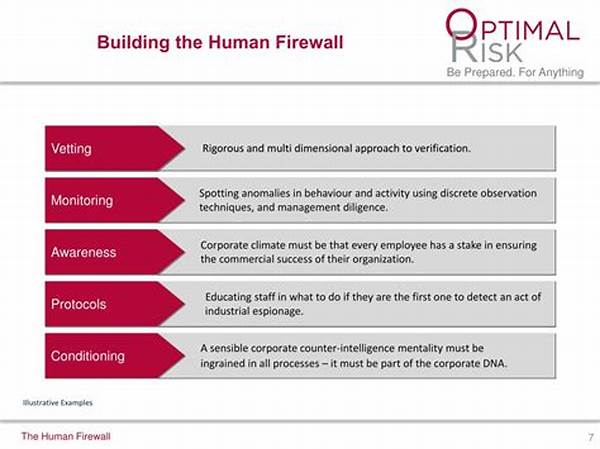 Building the Human Firewall

OPTIMAL RISK
Be Prepared. For Anything

Vetting
Rigorous and multi dimensional approach to verification.

Monitoring
Spotting anomalies in behaviour and activity using discrete observation techniques, and management diligence.

Awareness
Corporate climate must be that every employee has a stake in ensuring the commercial success of their organization.

Protocols
Educating staff in what to do if they are the first one to detect an act of industrial espionage.

Conditioning
A sensible corporate counter-intelligence mentality must be ingrained in all processes – it must be part of the corporate DNA.

Illustrative Examples

The Human Firewall

7